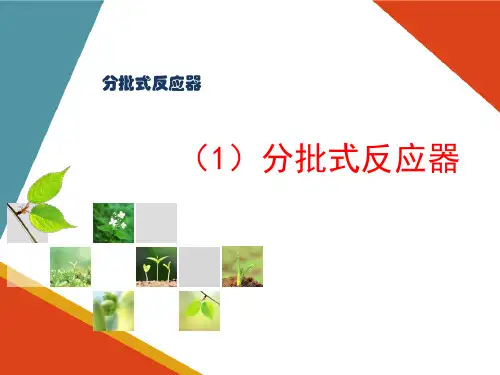 分批式反应器

（1）分批式反应器